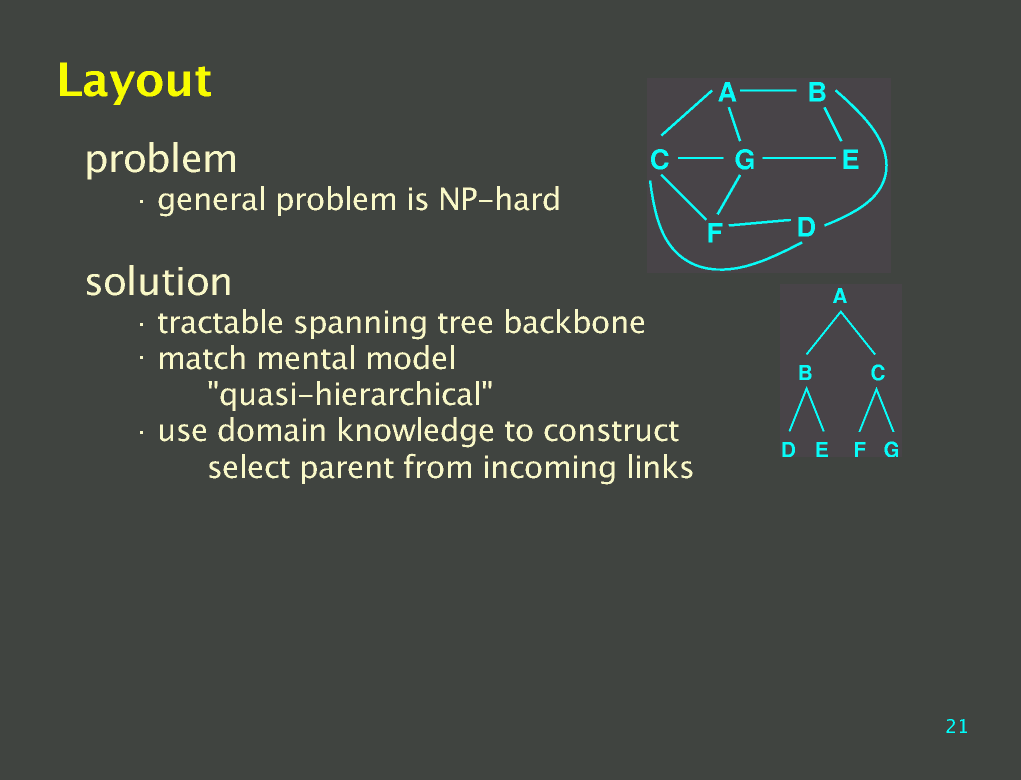 Layout

problem

· general problem is NP-hard

solution

· tractable spanning tree backbone
· match mental model
"quasi-hierarchical"
· use domain knowledge to construct
select parent from incoming links

A B
C G E
F D

A
B C
D E F G

21